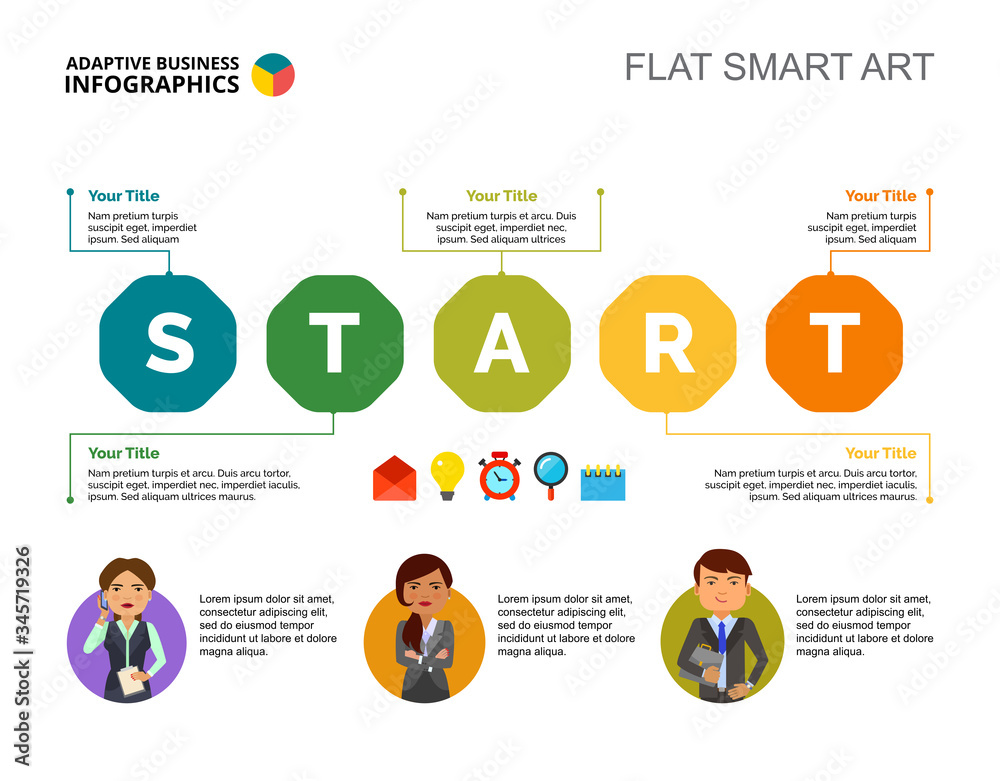 ADAPTIVE BUSINESS INFOGRAPHICS

FLAT SMART ART

Your Title
Nam pretium turpis suscipit eget, imperdiet ipsum. Sed aliquam

Your Title
Nam pretium turpis et arcu. Duis suscipit eget, imperdiet nec, ipsum. Sed aliquam ultrices

Your Title
Nam pretium turpis suscipit eget, imperdiet ipsum. Sed aliquam

S T A R T

Your Title
Nam pretium turpis et arcu. Duis arcu tortor, suscipit eget, imperdiet nec, imperdiet iaculis, ipsum. Sed aliquam ultrices maurus.

Your Title
Nam pretium turpis et arcu. Duis arcu tortor, suscipit eget, imperdiet nec, imperdiet iaculis, ipsum. Sed aliquam ultrices maurus.

Lorem ipsum dolor sit amet, consectetur adipiscing elit, sed do eiusmod tempor incididunt ut labore et dolore magna aliqua.

Lorem ipsum dolor sit amet, consectetur adipiscing elit, sed do eiusmod tempor incididunt ut labore et dolore magna aliqua.

Lorem ipsum dolor sit amet, consectetur adipiscing elit, sed do eiusmod tempor incididunt ut labore et dolore magna aliqua.

Adobe Stock | #345719326